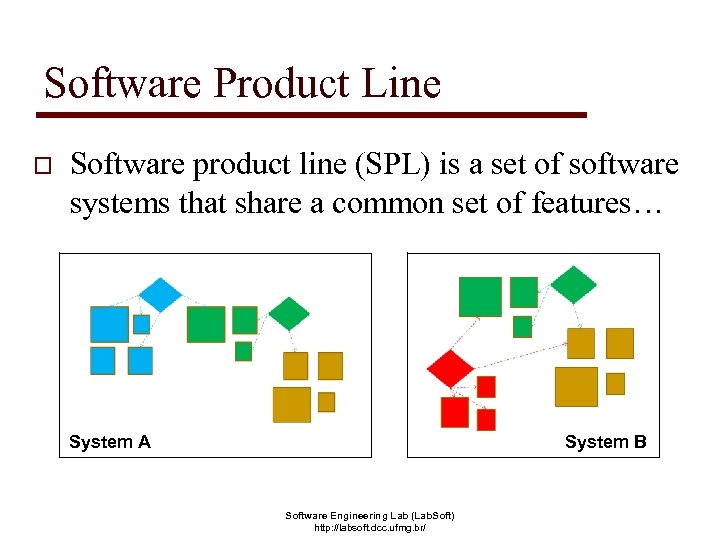 Software Product Line

Software product line (SPL) is a set of software systems that share a common set of features…

System A

System B

Software Engineering Lab (LabSoft)
http://labsoft.dcc.ufmg.br/